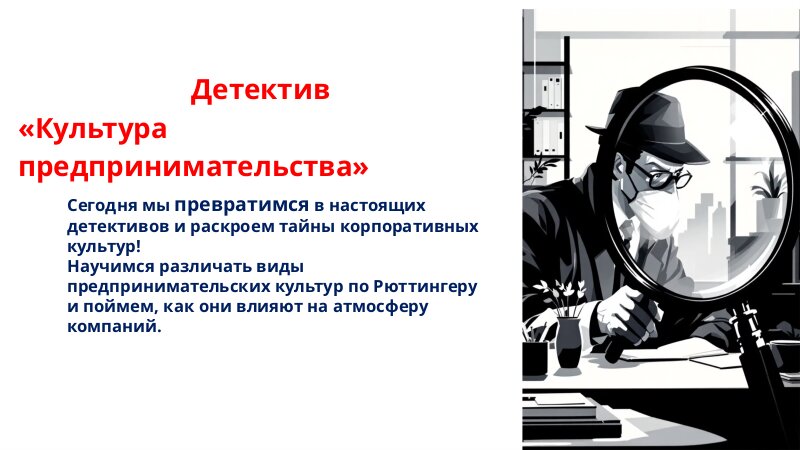 Детектив
«Культура предпринимательства»

Сегодня мы превратимся в настоящих детективов и раскроем тайны корпоративных культур!
Научимся различать виды предпринимательских культур по Рюттингеру и поймем, как они влияют на атмосферу компаний.